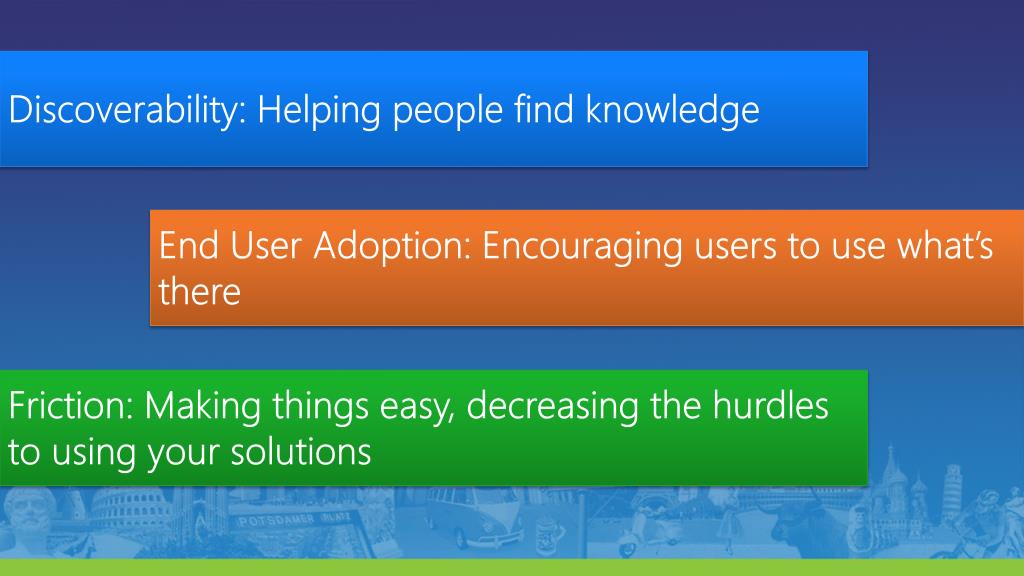 Discoverability: Helping people find knowledge

End User Adoption: Encouraging users to use what's there

Friction: Making things easy, decreasing the hurdles to using your solutions

POTSDAMER PLATZ